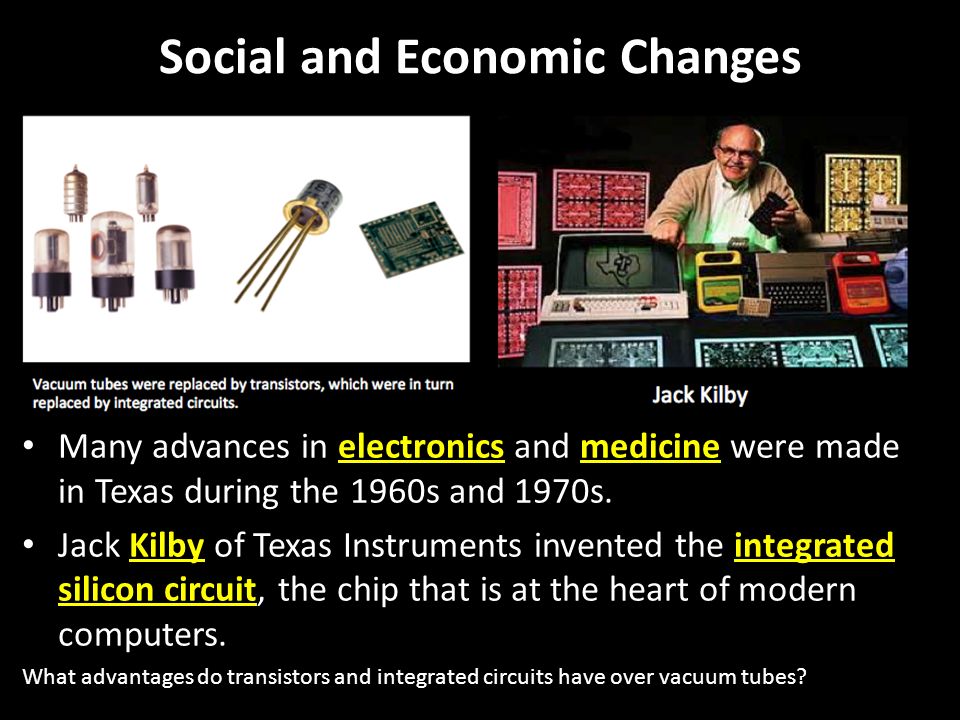 Social and Economic Changes

Vacuum tubes were replaced by transistors, which were in turn replaced by integrated circuits.

Jack Kilby

• Many advances in electronics and medicine were made in Texas during the 1960s and 1970s.

• Jack Kilby of Texas Instruments invented the integrated silicon circuit, the chip that is at the heart of modern computers.

What advantages do transistors and integrated circuits have over vacuum tubes?